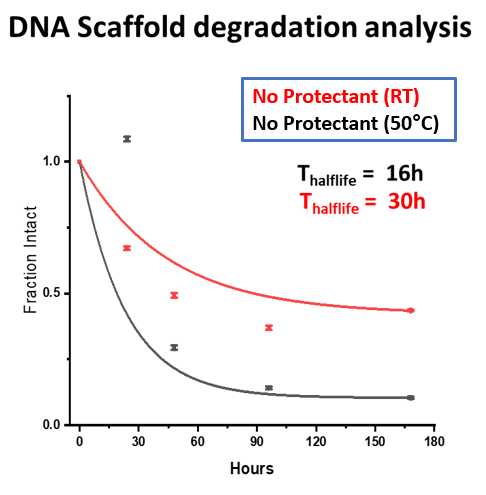 DNA Scaffold degradation analysis

No Protectant (RT)
No Protectant (50°C)

$T_{halflife}$ = 16h
$T_{halflife}$ = 30h

Fraction Intact

1.0
0.5
0.0

0
30
60
90
120
150
180

Hours